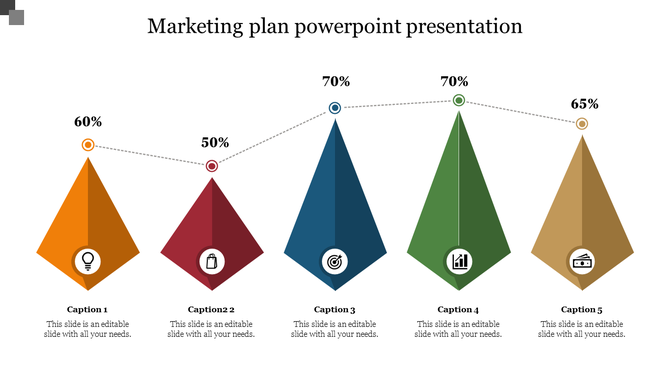 Marketing plan powerpoint presentation

60%

50%

70%

70%

65%

Caption 1
This slide is an editable slide with all your needs.

Caption2 2
This slide is an editable slide with all your needs.

Caption 3
This slide is an editable slide with all your needs.

Caption 4
This slide is an editable slide with all your needs.

Caption 5
This slide is an editable slide with all your needs.